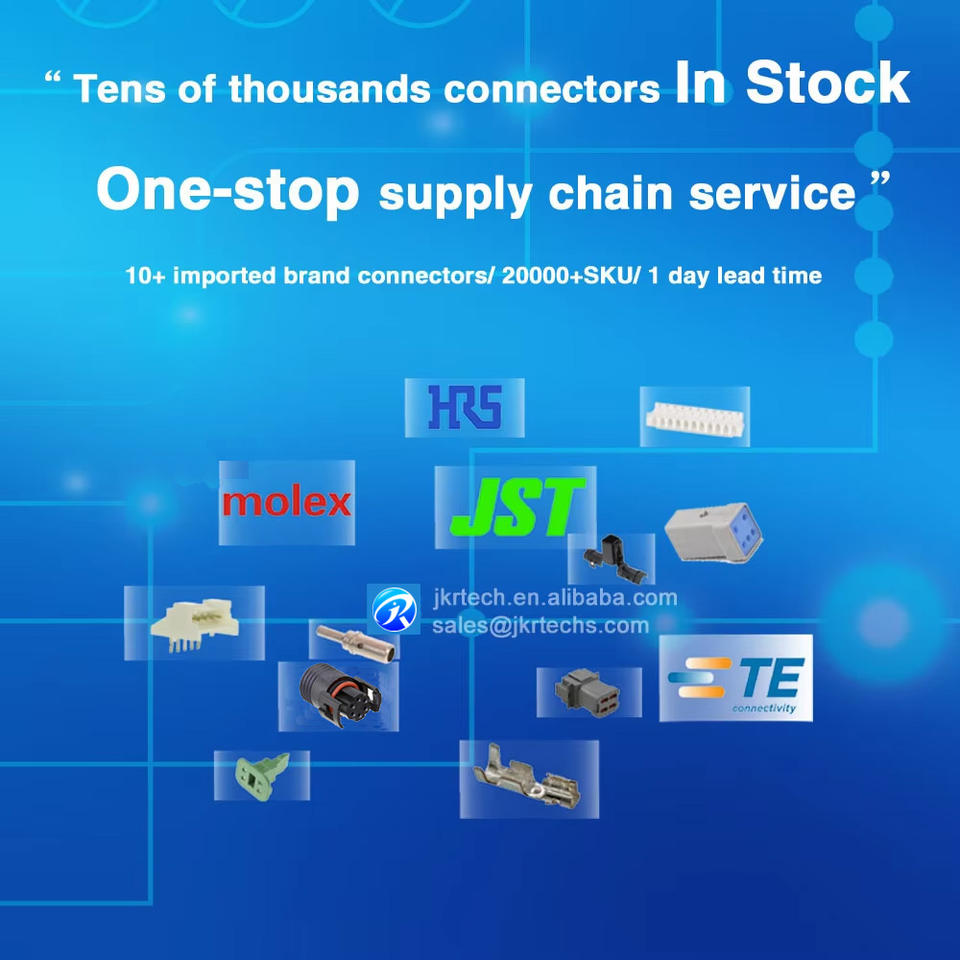 “ Tens of thousands connectors In Stock

One-stop supply chain service ”

10+ imported brand connectors/ 20000+SKU/ 1 day lead time

HRS

molex

JST

jkrtech.en.alibaba.com
sales@jkrtechs.com

TE
connectivity